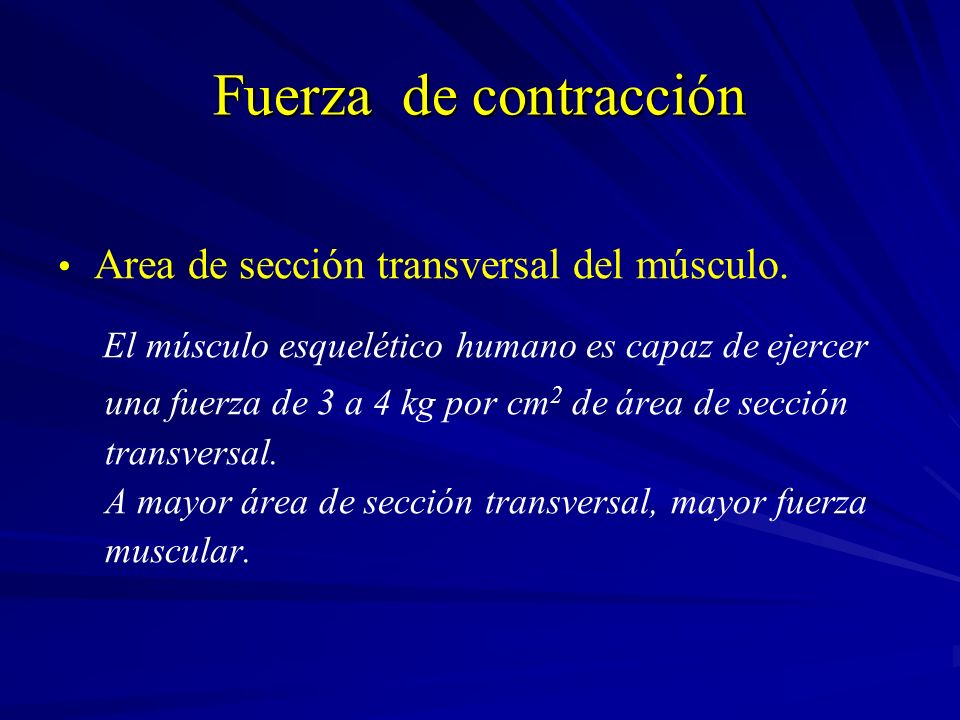 Fuerza de contracción

• Area de sección transversal del músculo.

El músculo esquelético humano es capaz de ejercer una fuerza de 3 a 4 kg por $cm^2$ de área de sección transversal.
A mayor área de sección transversal, mayor fuerza muscular.